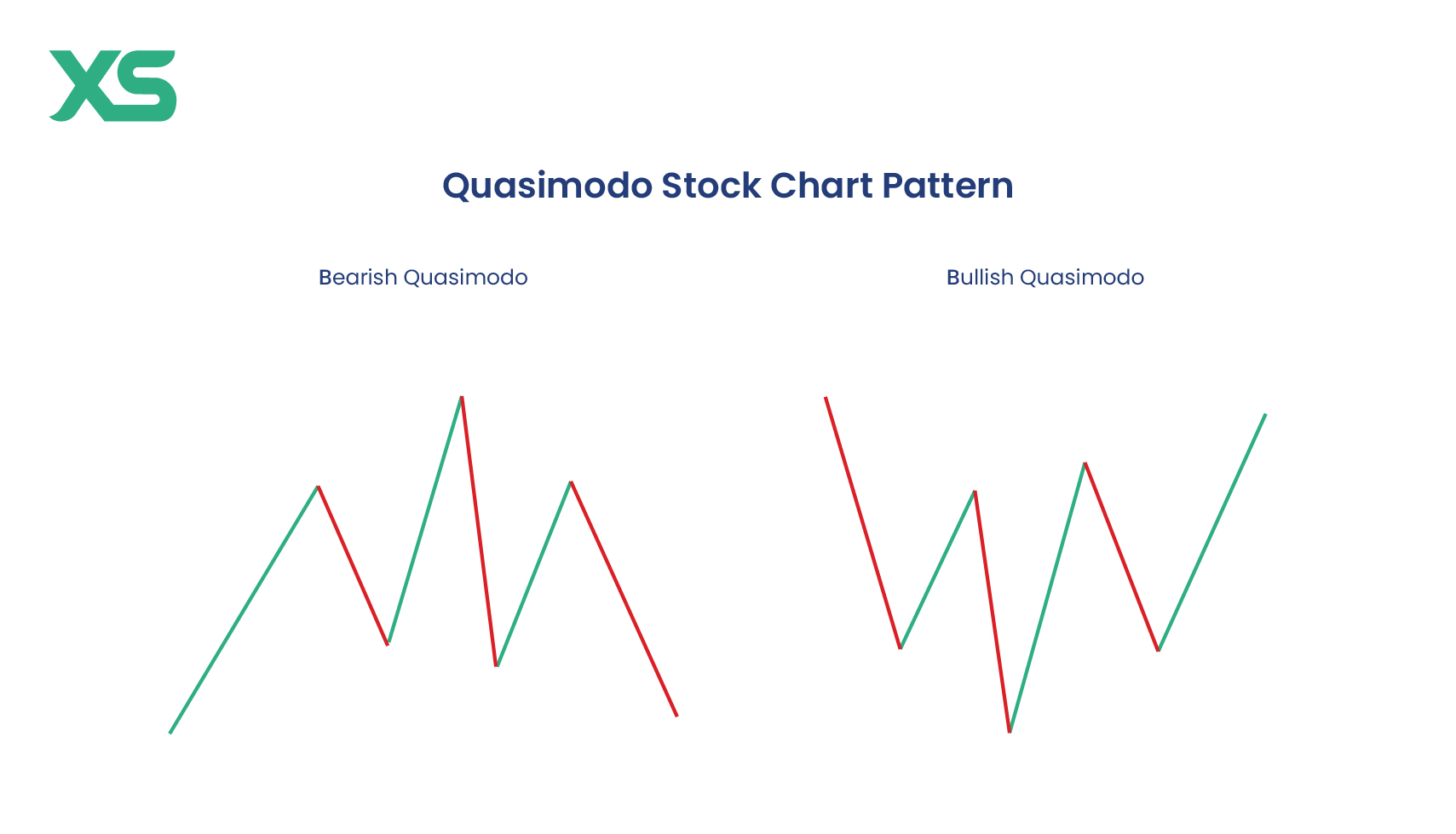 XS

Quasimodo Stock Chart Pattern

Bearish Quasimodo

Bullish Quasimodo